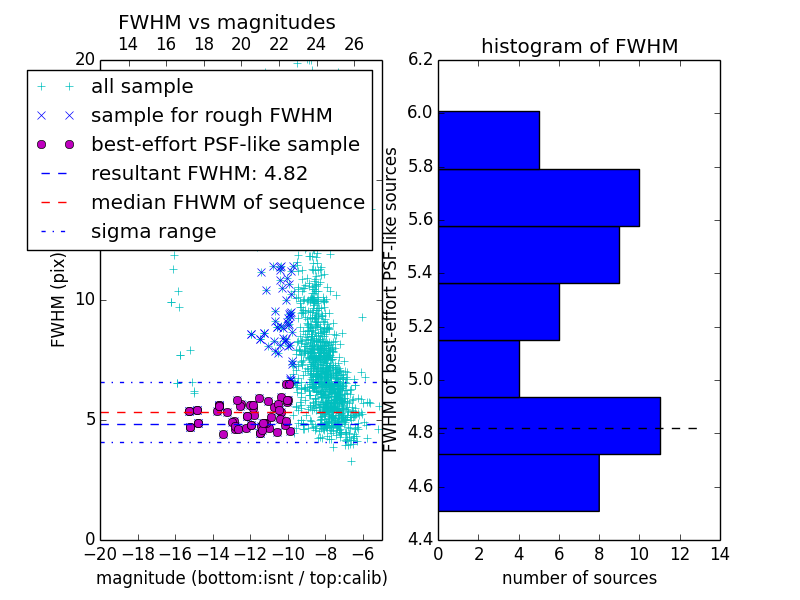 FWHM vs magnitudes

14 16 18 20 22 24 26

20

all sample
sample for rough FWHM
best-effort PSF-like sample
resultant FWHM: 4.82
median FHWM of sequence
sigma range

FWHM (pix)

10

5

0

−20 −18 −16 −14 −12 −10 −8 −6

magnitude (bottom:isnt / top:calib)

histogram of FWHM

6.2
6.0
5.8
5.6
5.4
5.2
5.0
4.8
4.6
4.4

FWHM of best-effort PSF-like sources

0 2 4 6 8 10 12 14

number of sources